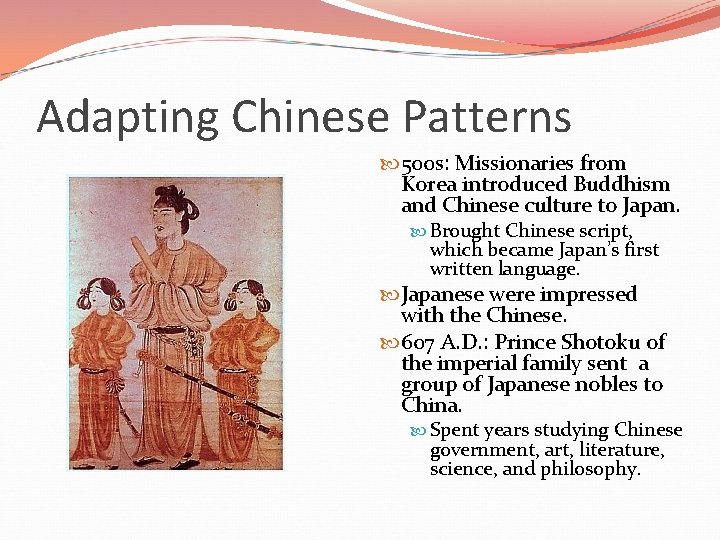 Adapting Chinese Patterns

500s: Missionaries from Korea introduced Buddhism and Chinese culture to Japan.

Brought Chinese script, which became Japan's first written language.

Japanese were impressed with the Chinese.

607 A.D.: Prince Shotoku of the imperial family sent a group of Japanese nobles to China.

Spent years studying Chinese government, art, literature, science, and philosophy.